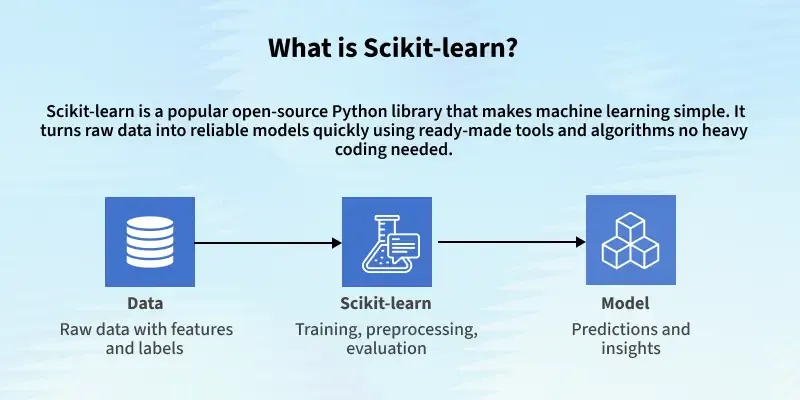 What is Scikit-learn?

Scikit-learn is a popular open-source Python library that makes machine learning simple. It turns raw data into reliable models quickly using ready-made tools and algorithms no heavy coding needed.

Data
Raw data with features and labels

Scikit-learn
Training, preprocessing, evaluation

Model
Predictions and insights